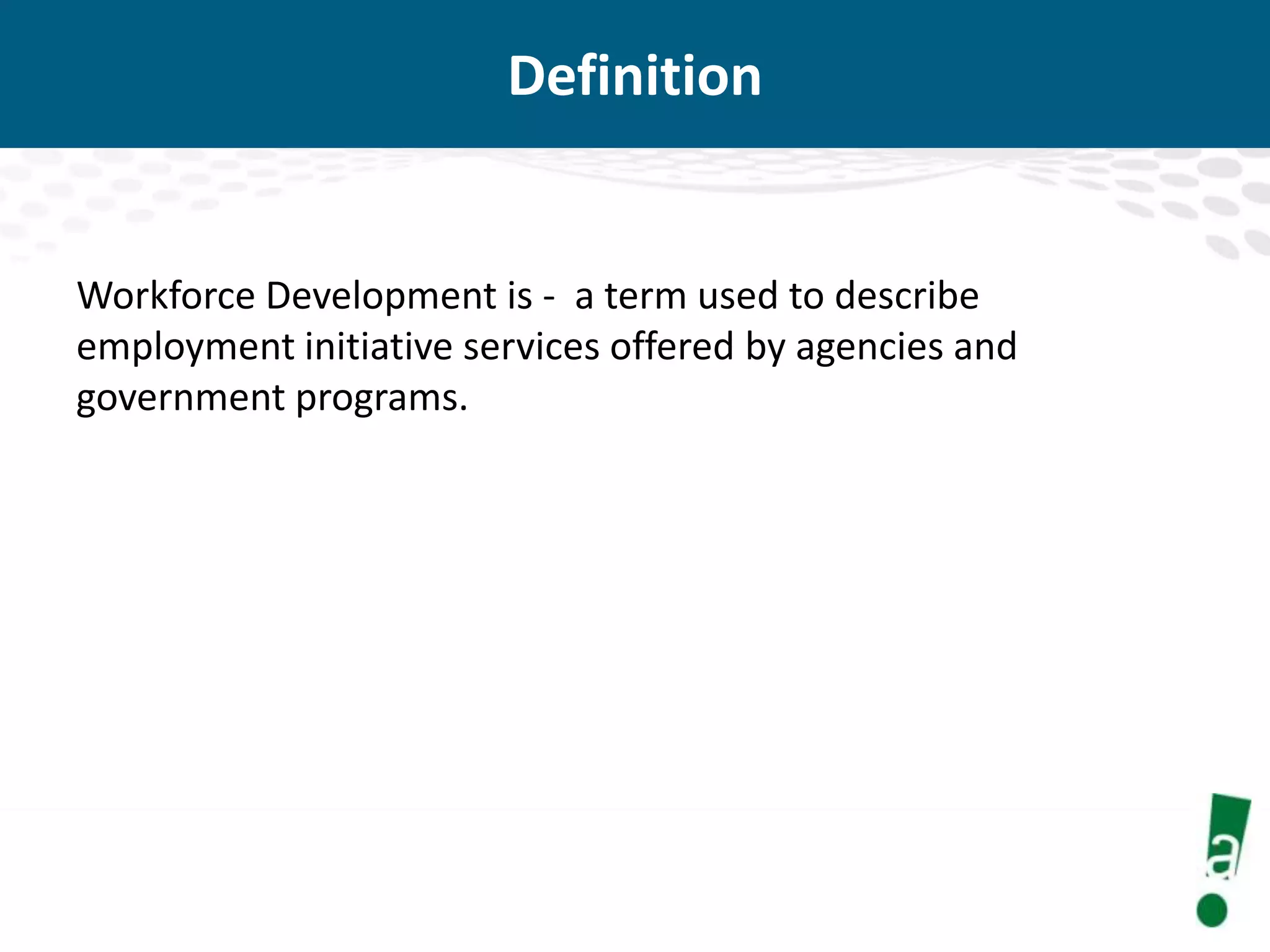 Definition

Workforce Development is - a term used to describe employment initiative services offered by agencies and government programs.

a